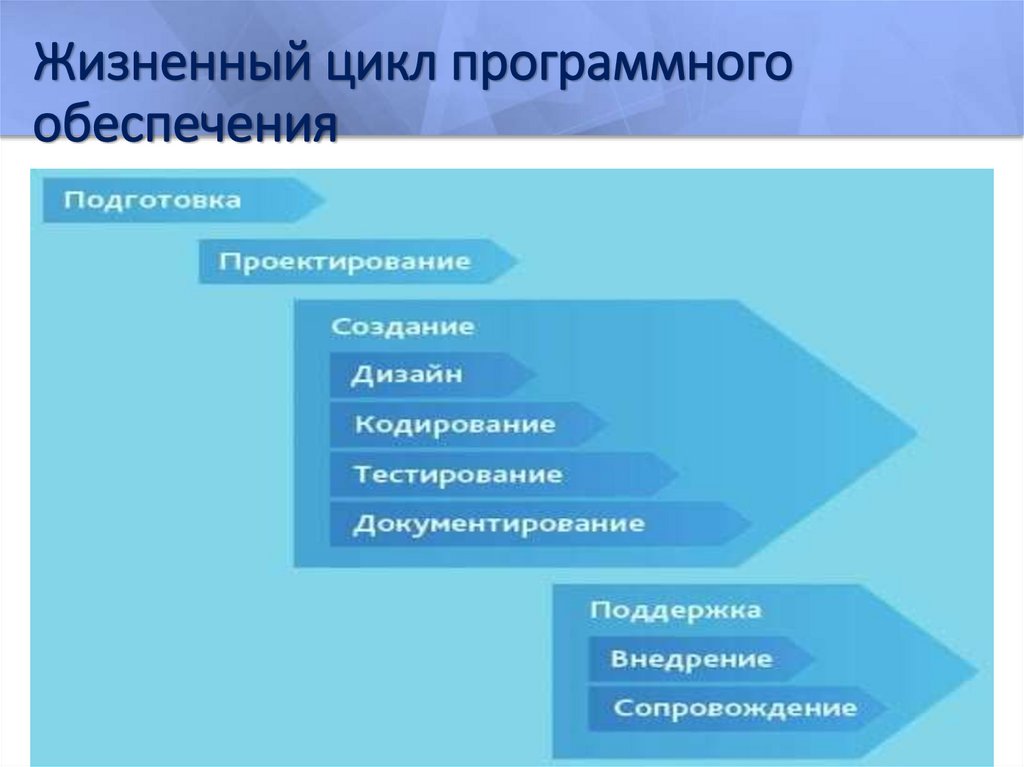 Жизненный цикл программного обеспечения

Подготовка

Проектирование

Создание

Дизайн

Кодирование

Тестирование

Документирование

Поддержка

Внедрение

Сопровождение